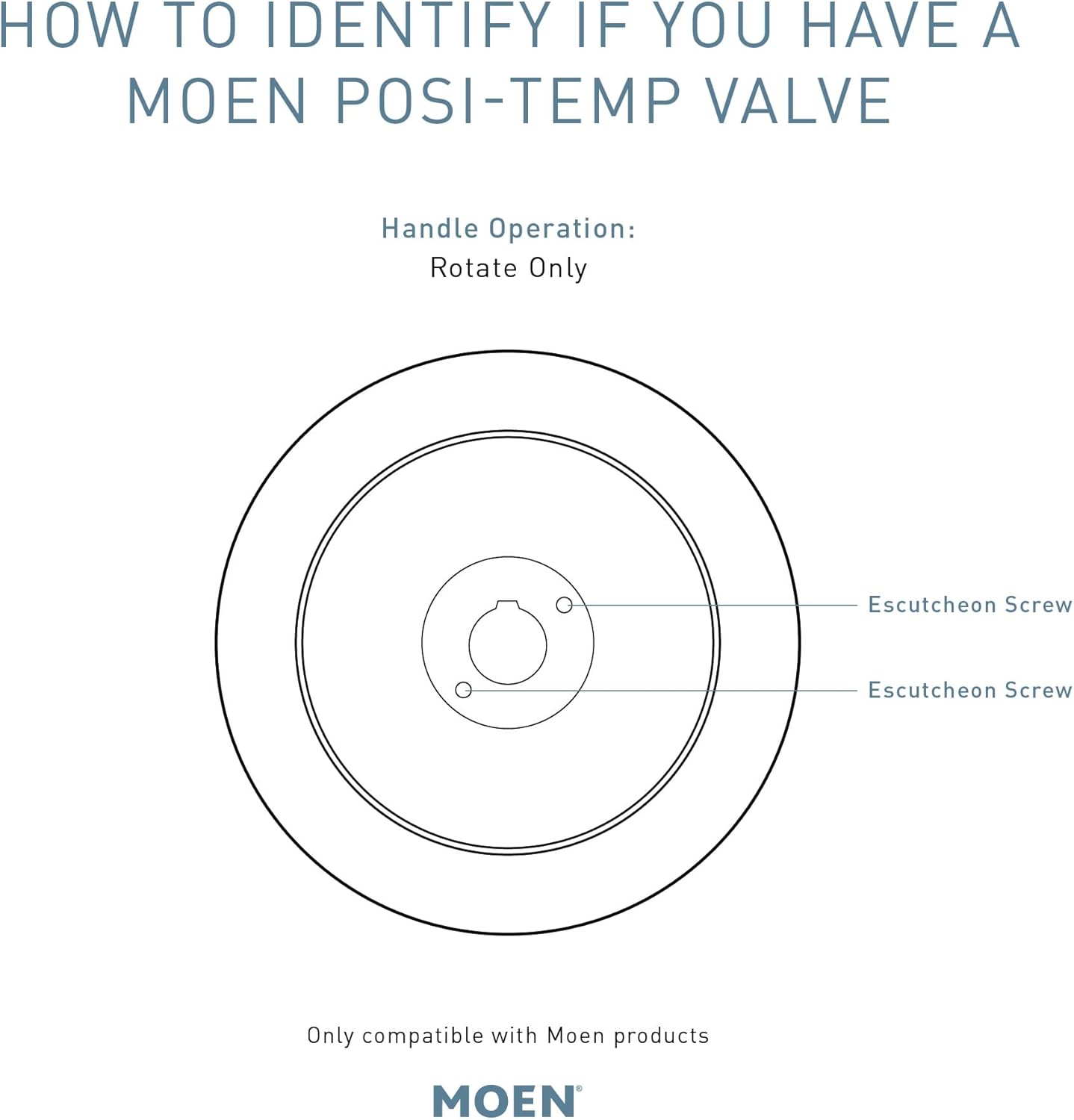 HOW TO IDENTIFY IF YOU HAVE A MOEN POSI-TEMP VALVE

Handle Operation:
Rotate Only

Escutcheon Screw

Escutcheon Screw

Only compatible with Moen products

MOEN®